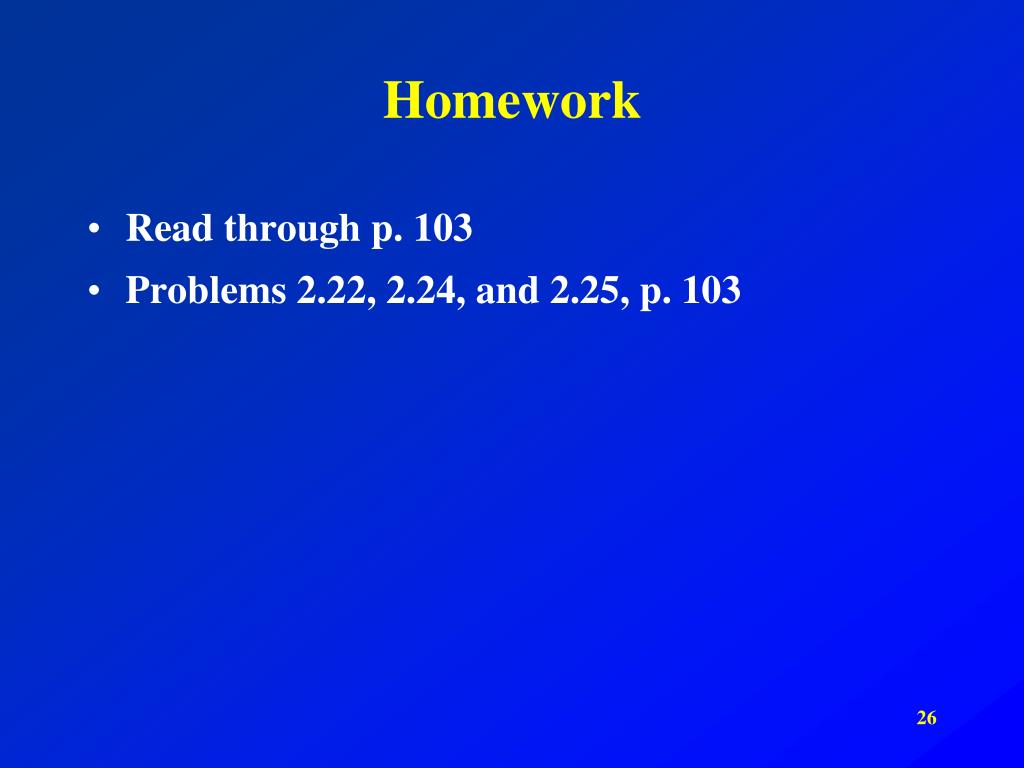 Homework

• Read through p. 103
• Problems 2.22, 2.24, and 2.25, p. 103

26